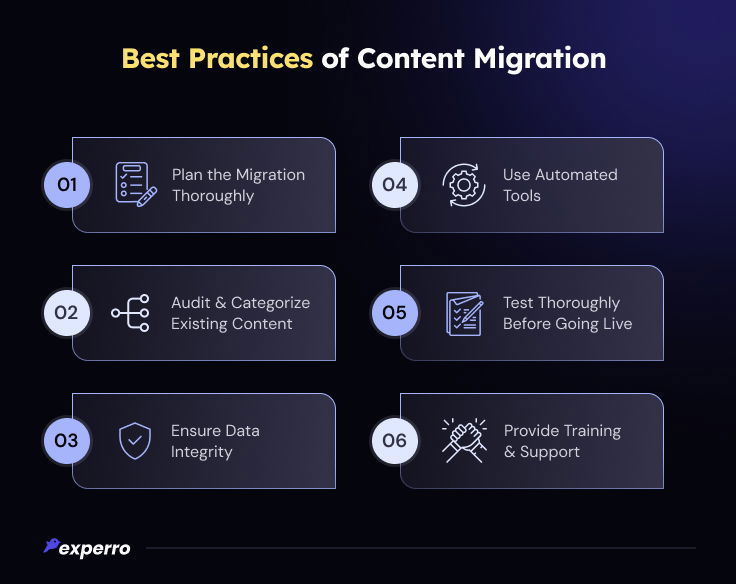 Best Practices of Content Migration

01 Plan the Migration Thoroughly

02 Audit & Categorize Existing Content

03 Ensure Data Integrity

04 Use Automated Tools

05 Test Thoroughly Before Going Live

06 Provide Training & Support

experro